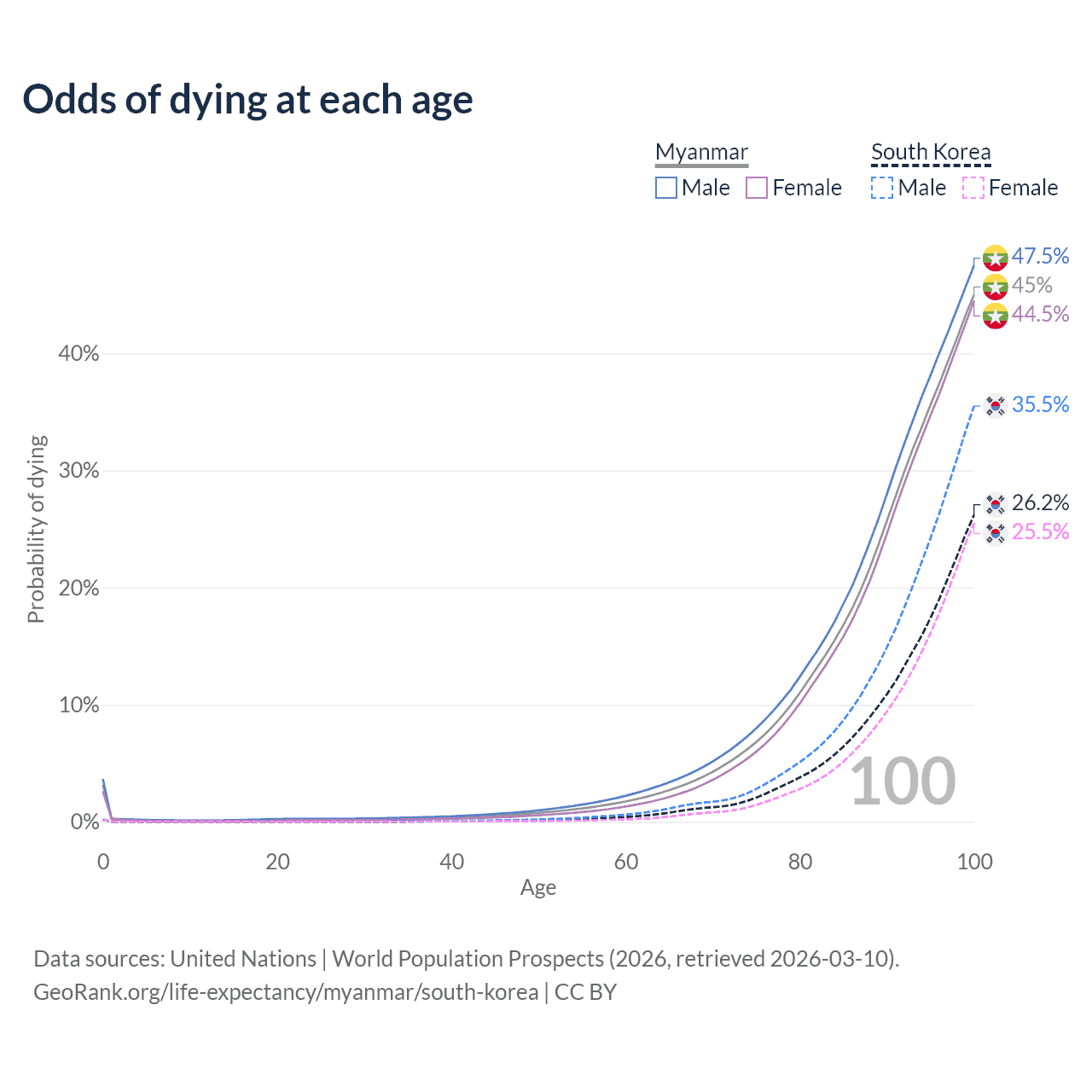 Odds of dying at each age

Myanmar
Male Female

South Korea
Male Female

47.5%
45%
44.5%
35.5%
26.2%
25.5%

Probability of dying

40%
30%
20%
10%
0%

100

0
20
40
60
80
100
Age

Data sources: United Nations | World Population Prospects (2026, retrieved 2026-03-10).
GeoRank.org/life-expectancy/myanmar/south-korea | CC BY